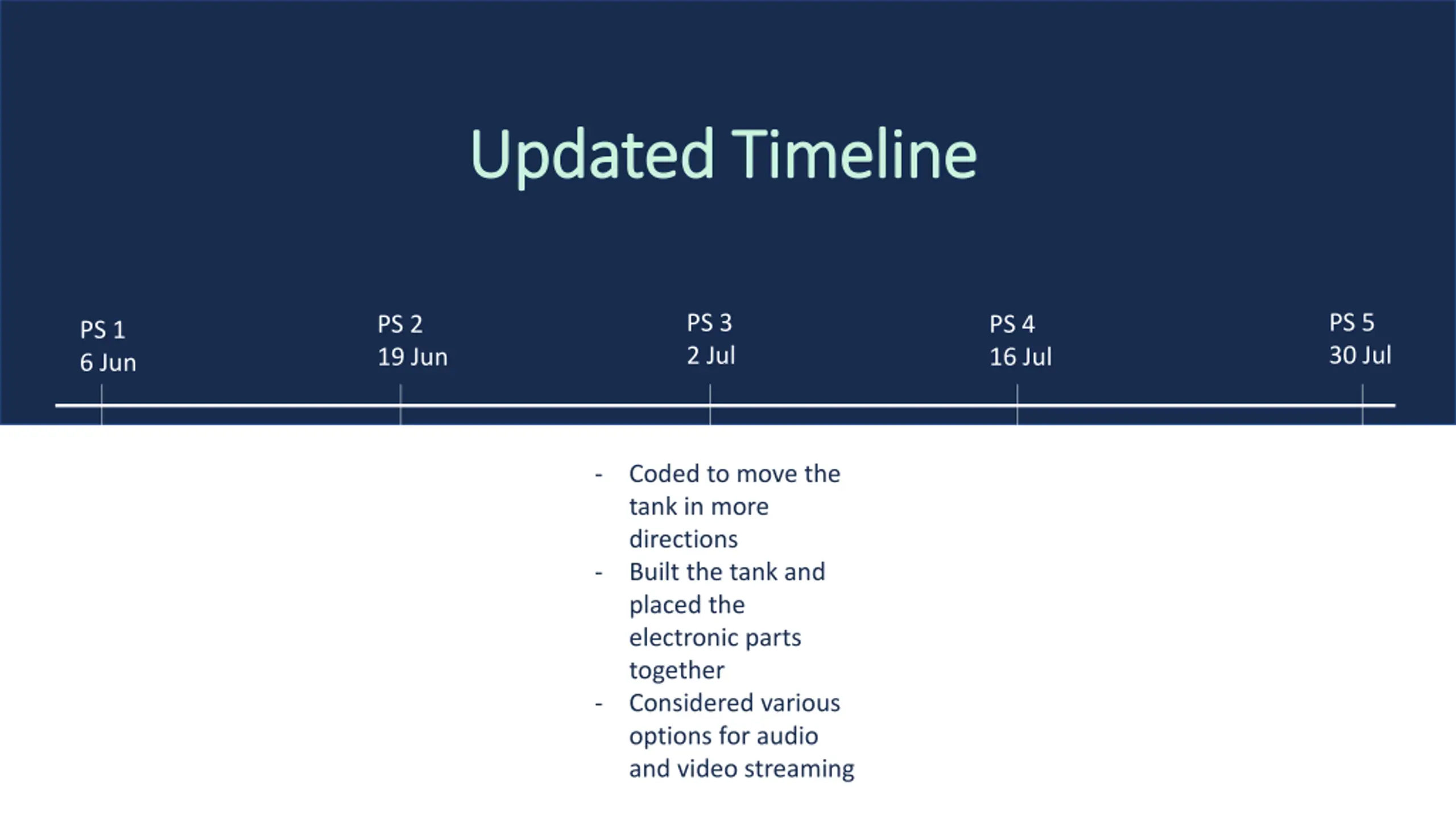 Updated Timeline

PS 1
6 Jun

PS 2
19 Jun

PS 3
2 Jul

PS 4
16 Jul

PS 5
30 Jul

- Coded to move the tank in more directions
- Built the tank and placed the electronic parts together
- Considered various options for audio and video streaming